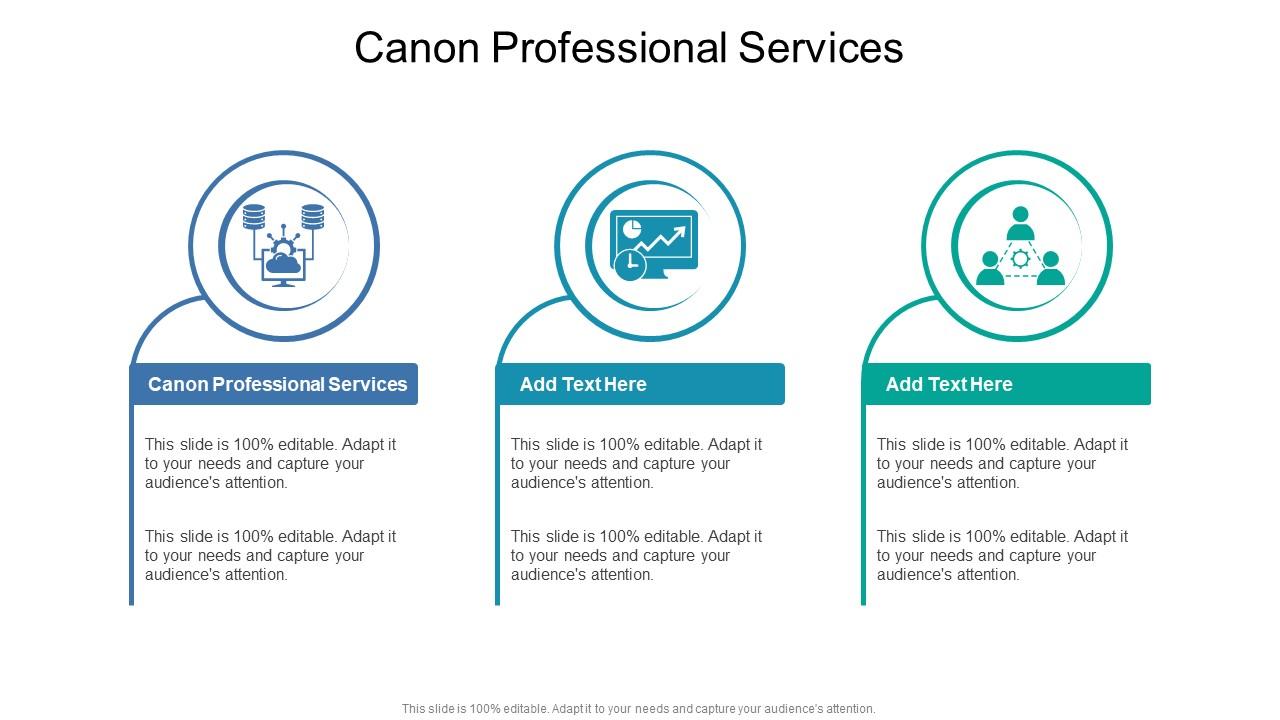 Canon Professional Services

Canon Professional Services

This slide is 100% editable. Adapt it to your needs and capture your audience's attention.

This slide is 100% editable. Adapt it to your needs and capture your audience's attention.

Add Text Here

This slide is 100% editable. Adapt it to your needs and capture your audience's attention.

This slide is 100% editable. Adapt it to your needs and capture your audience's attention.

Add Text Here

This slide is 100% editable. Adapt it to your needs and capture your audience's attention.

This slide is 100% editable. Adapt it to your needs and capture your audience's attention.

This slide is 100% editable. Adapt it to your needs and capture your audience's attention.